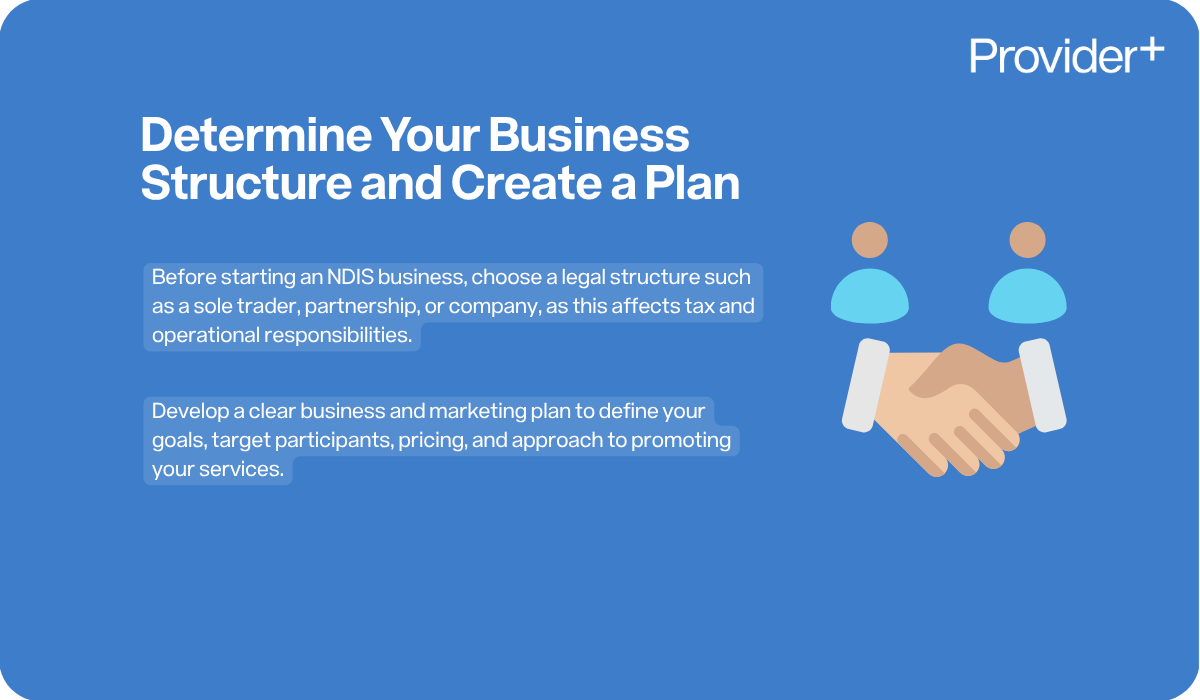 Provider+

Determine Your Business Structure and Create a Plan

Before starting an NDIS business, choose a legal structure such as a sole trader, partnership, or company, as this affects tax and operational responsibilities.

Develop a clear business and marketing plan to define your goals, target participants, pricing, and approach to promoting your services.